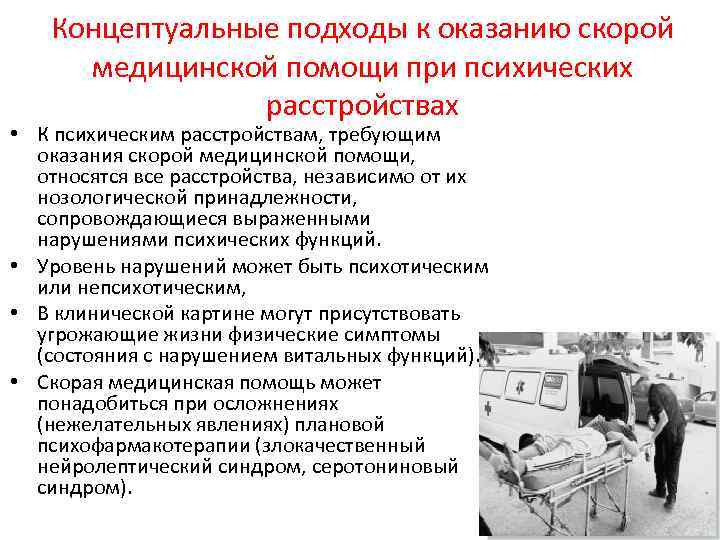 Концептуальные подходы к оказанию скорой медицинской помощи при психических расстройствах

• К психическим расстройствам, требующим оказания скорой медицинской помощи, относятся все расстройства, независимо от их нозологической принадлежности, сопровождающиеся выраженными нарушениями психических функций.
• Уровень нарушений может быть психотическим или непсихотическим,
• В клинической картине могут присутствовать угрожающие жизни физические симптомы (состояния с нарушением витальных функций).
• Скорая медицинская помощь может понадобиться при осложнениях (нежелательных явлениях) плановой психофармакотерапии (злокачественный нейролептический синдром, серотониновый синдром).